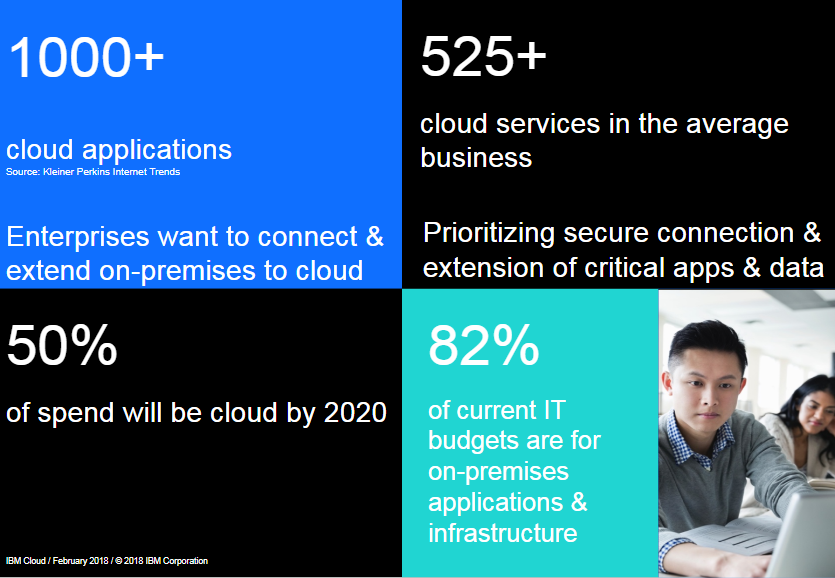 1000+

cloud applications
Source: Kleiner Perkins Internet Trends

Enterprises want to connect & extend on-premises to cloud

525+

cloud services in the average business

Prioritizing secure connection & extension of critical apps & data

50%

of spend will be cloud by 2020

IBM Cloud / February 2018 / © 2018 IBM Corporation

82%

of current IT budgets are for on-premises applications & infrastructure